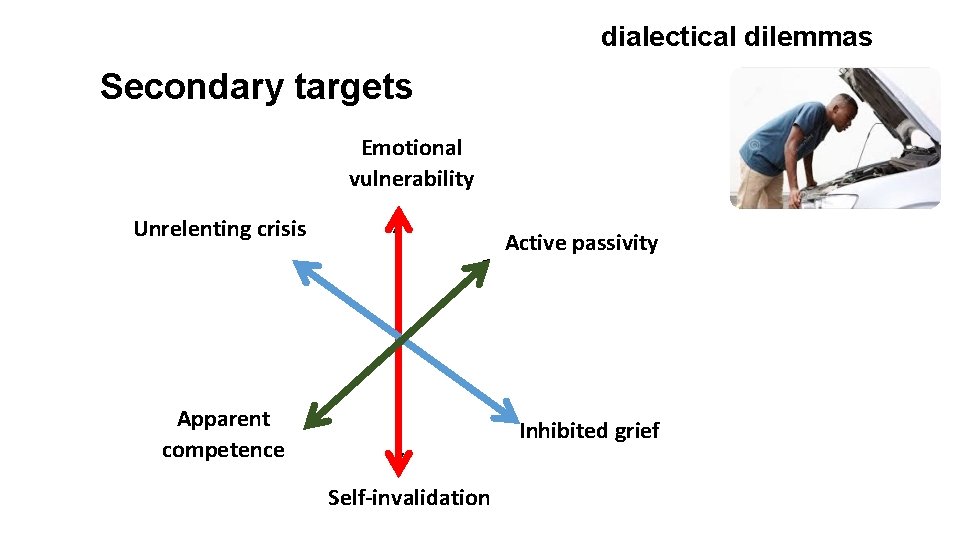 dialectical dilemmas

Secondary targets

Emotional vulnerability

Unrelenting crisis

Active passivity

Apparent competence

Inhibited grief

Self-invalidation